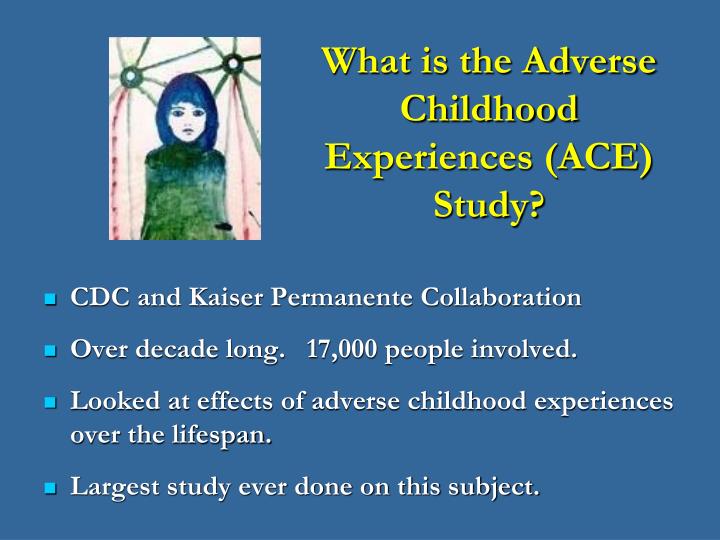 What is the Adverse Childhood Experiences (ACE) Study?

- CDC and Kaiser Permanente Collaboration
- Over decade long.   17,000 people involved.
- Looked at effects of adverse childhood experiences over the lifespan.
- Largest study ever done on this subject.